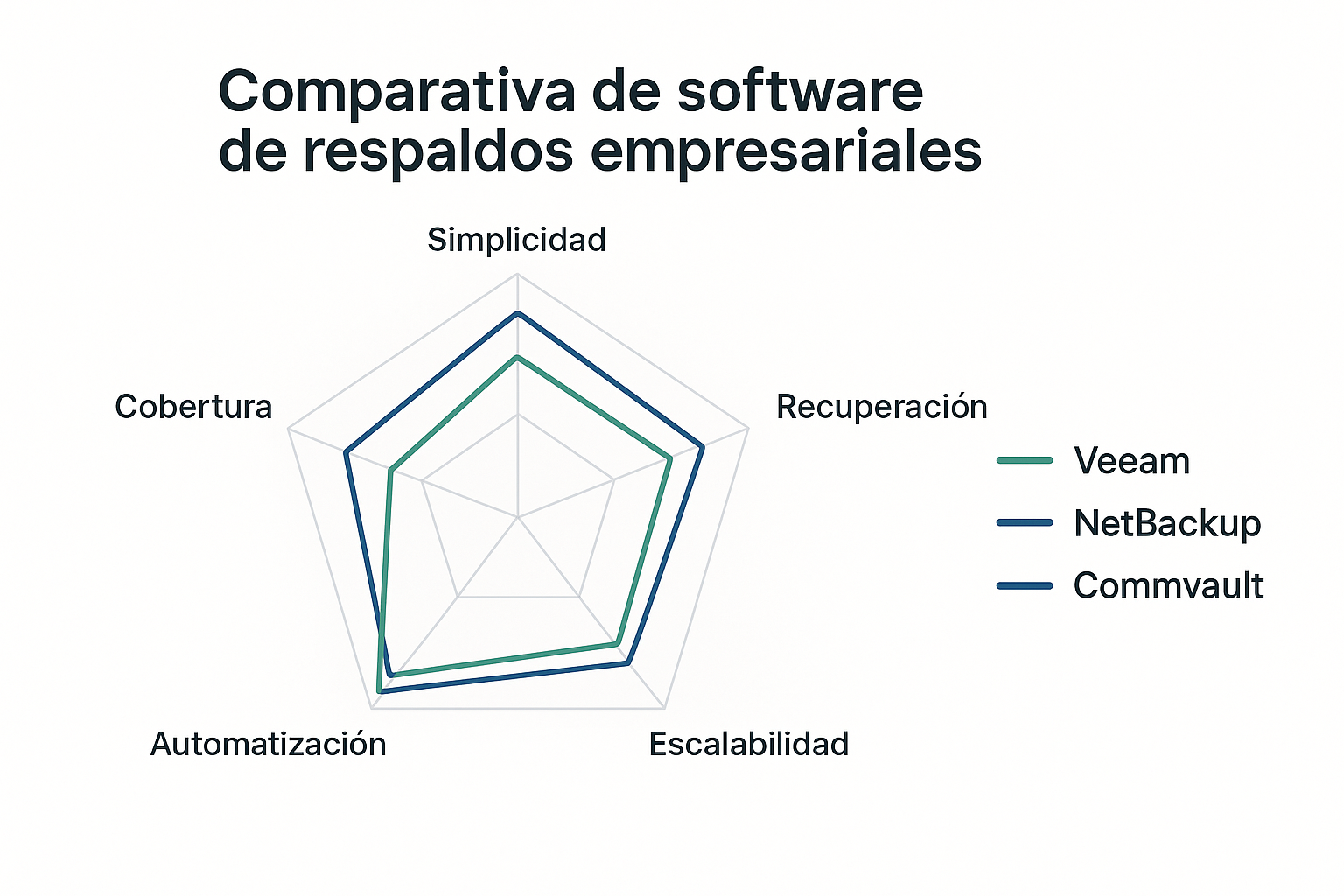 Comparativa de software de respaldos empresariales

Simplicidad

Cobertura

Recuperación

Automatización

Escalabilidad

Veeam
NetBackup
Commvault